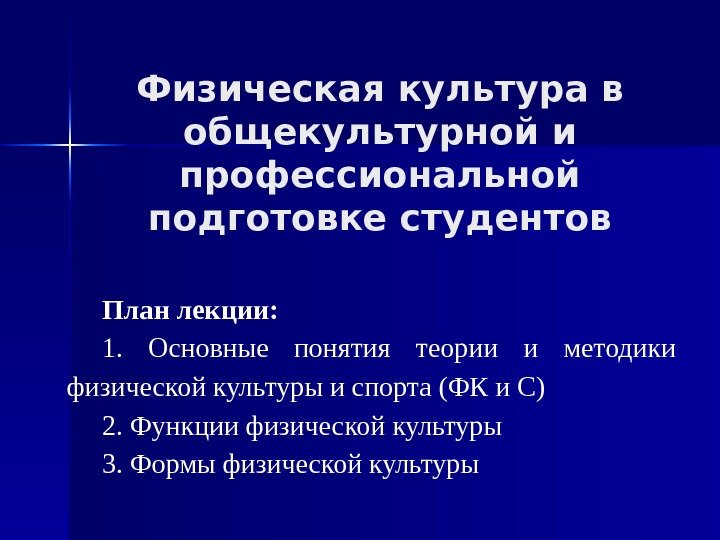 Физическая культура в общекультурной и профессиональной подготовке студентов

План лекции:

1. Основные понятия теории и методики физической культуры и спорта (ФК и С)

2. Функции физической культуры

3. Формы физической культуры